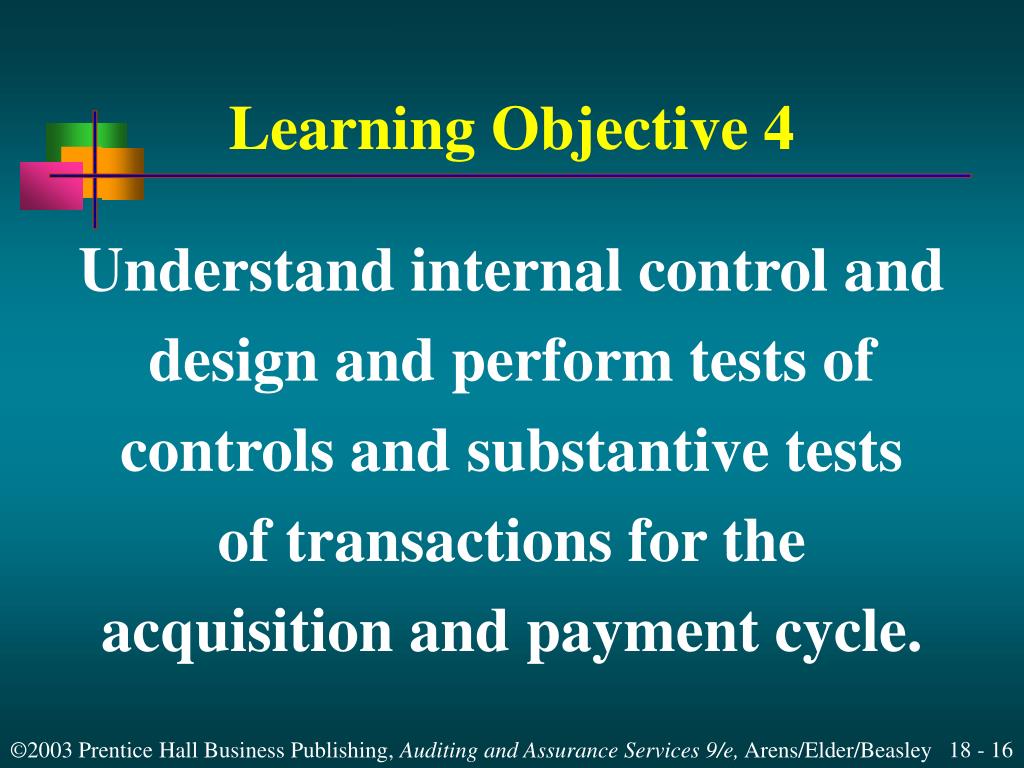 Learning Objective 4

Understand internal control and design and perform tests of controls and substantive tests of transactions for the acquisition and payment cycle.

©2003 Prentice Hall Business Publishing, Auditing and Assurance Services 9/e, Arens/Elder/Beasley 18 - 16